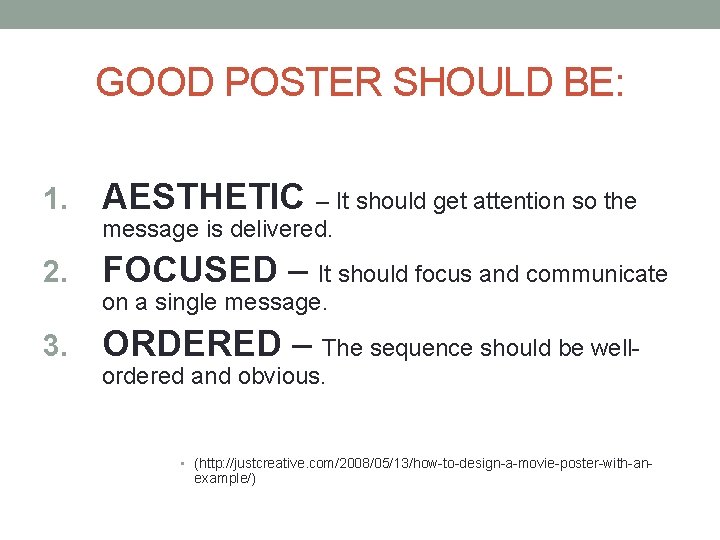 GOOD POSTER SHOULD BE:

1. AESTHETIC – It should get attention so the message is delivered.
2. FOCUSED – It should focus and communicate on a single message.
3. ORDERED – The sequence should be well-ordered and obvious.

• (http://justcreative.com/2008/05/13/how-to-design-a-movie-poster-with-an-example/)